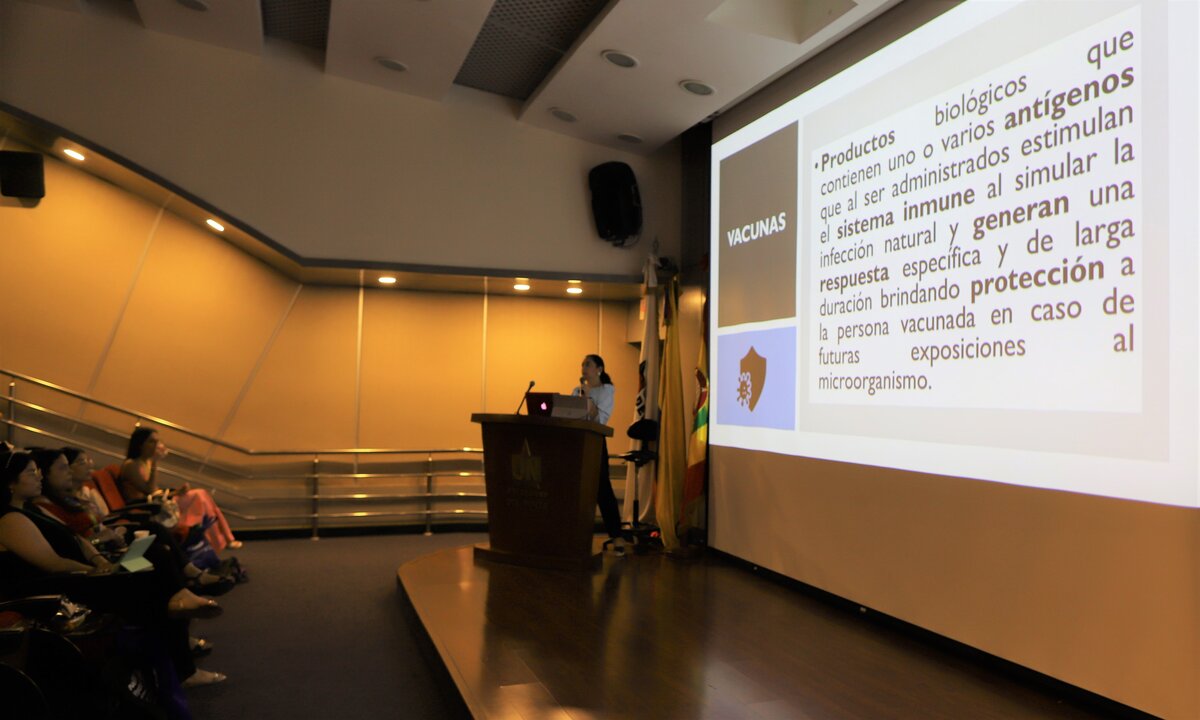 VACUNAS

• Productos biológicos que contienen uno o varios antígenos que al ser administrados estimulan el sistema inmune al simular la infección natural y generan una respuesta específica y de larga duración brindando protección a la persona vacunada en caso de futuras exposiciones al microorganismo.